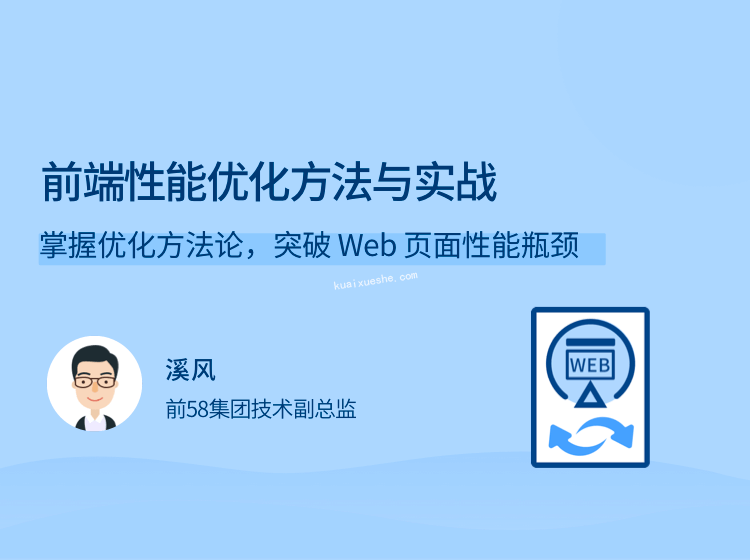 前端性能优化方法与实战

掌握优化方法论，突破 Web 页面性能瓶颈

kuaixueshe.com

溪风

前58集团技术副总监

WEB